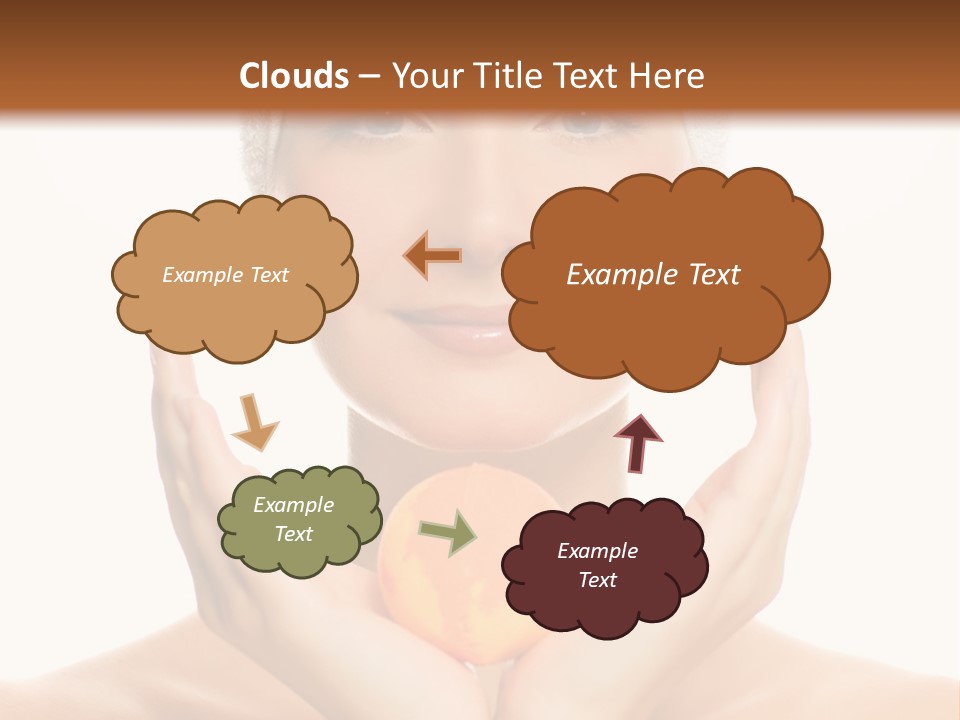 Clouds – Your Title Text Here

Example Text

Example Text

Example Text

Example Text